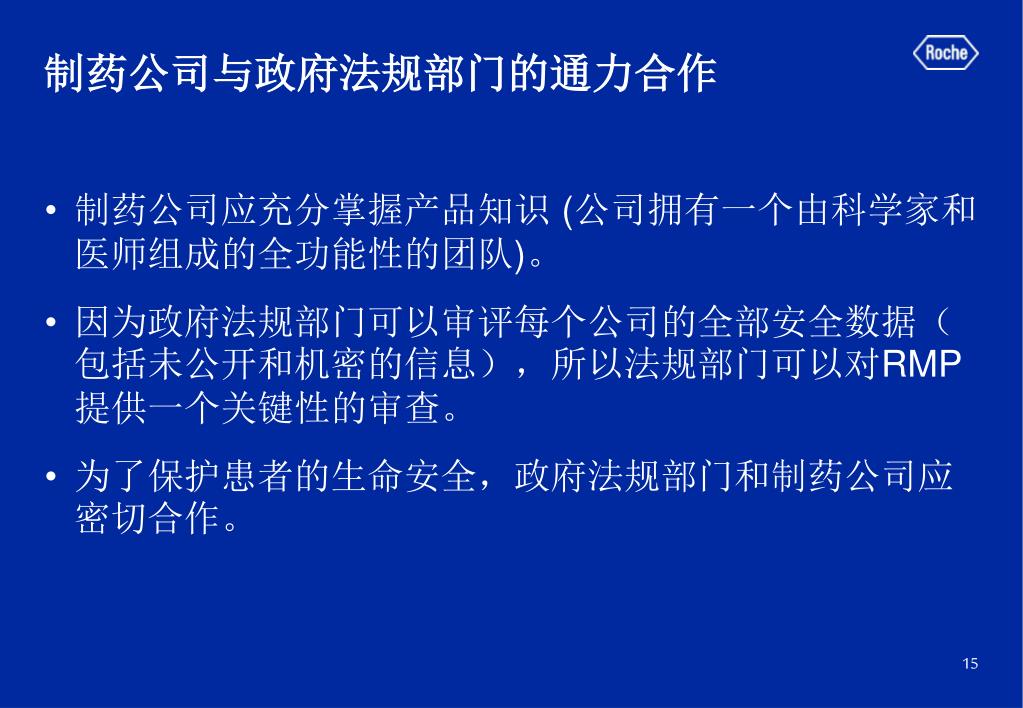 制药公司与政府法规部门的通力合作

Roche

• 制药公司应充分掌握产品知识 (公司拥有一个由科学家和医师组成的全功能性的团队)。

• 因为政府法规部门可以审评每个公司的全部安全数据（包括未公开和机密的信息），所以法规部门可以对RMP提供一个关键性的审查。

• 为了保护患者的生命安全，政府法规部门和制药公司应密切合作。

15